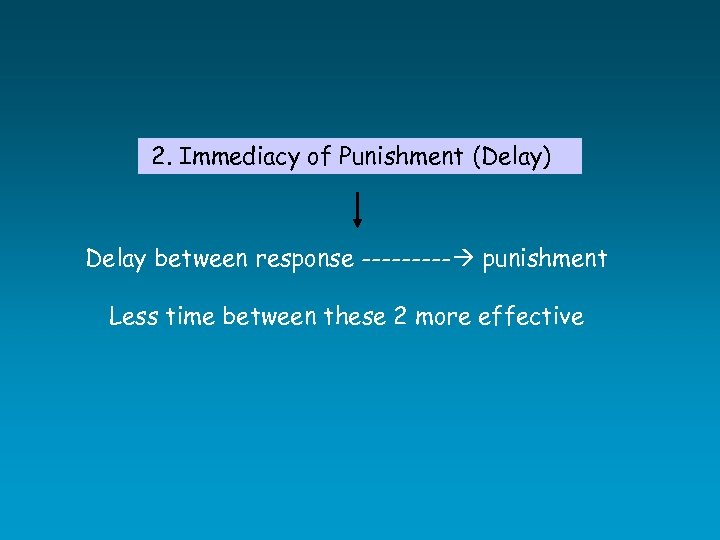 2. Immediacy of Punishment (Delay)

Delay between response ---------→ punishment

Less time between these 2 more effective